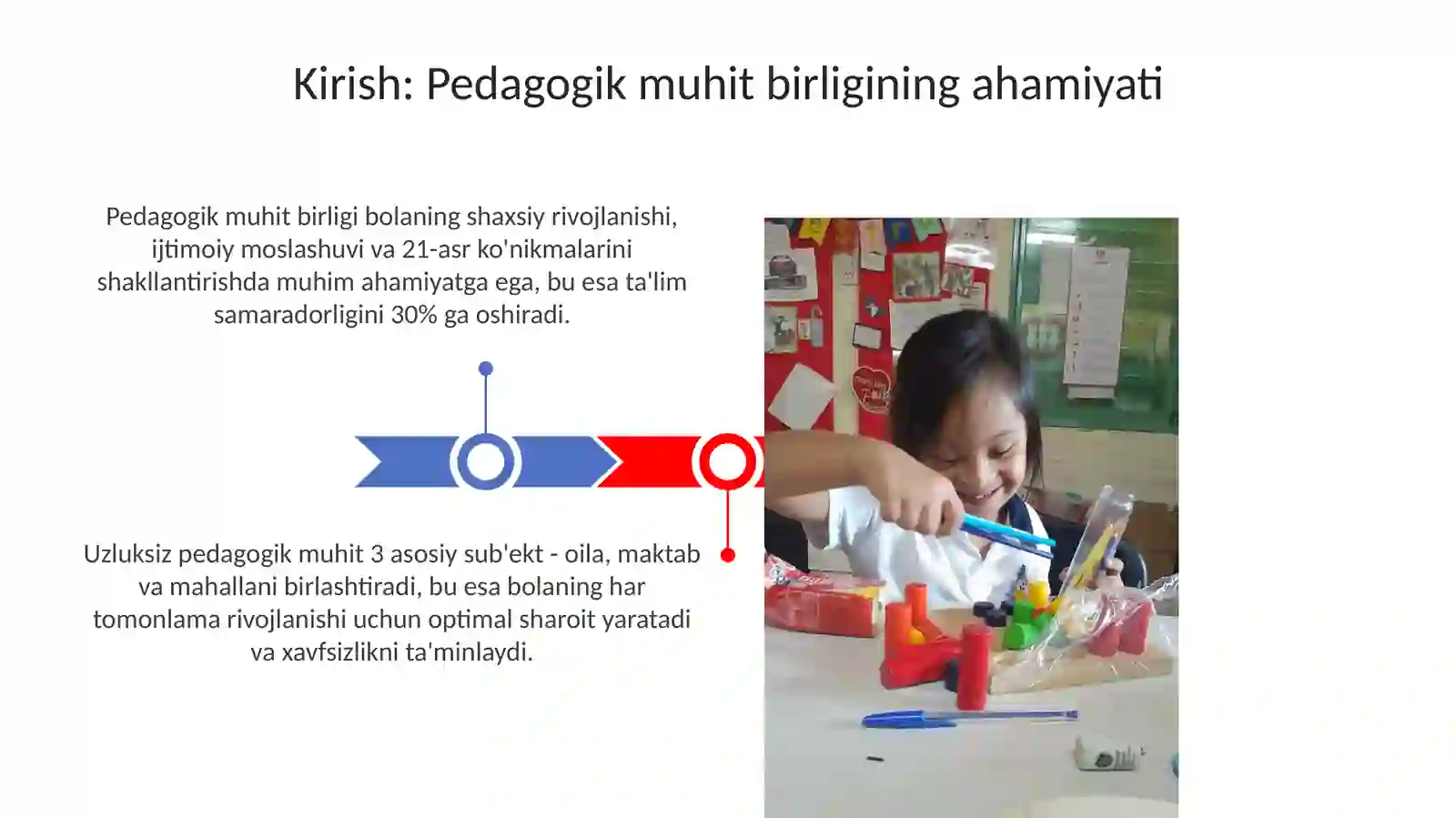 Kirish: Pedagogik muhit birligining ahamiyati

Pedagogik muhit birligi bolaning shaxsiy rivojlanishi, ijtimoiy moslashuvi va 21-asr ko'nikmalarini shakllantirishda muhim ahamiyatga ega, bu esa ta'lim samaradorligini 30% ga oshiradi.

Uzluksiz pedagogik muhit 3 asosiy sub'ekt - oila, maktab va mahallani birlashtiradi, bu esa bolaning har tomonlama rivojlanishi uchun optimal sharoit yaratadi va xavfsizlikni ta'minlaydi.